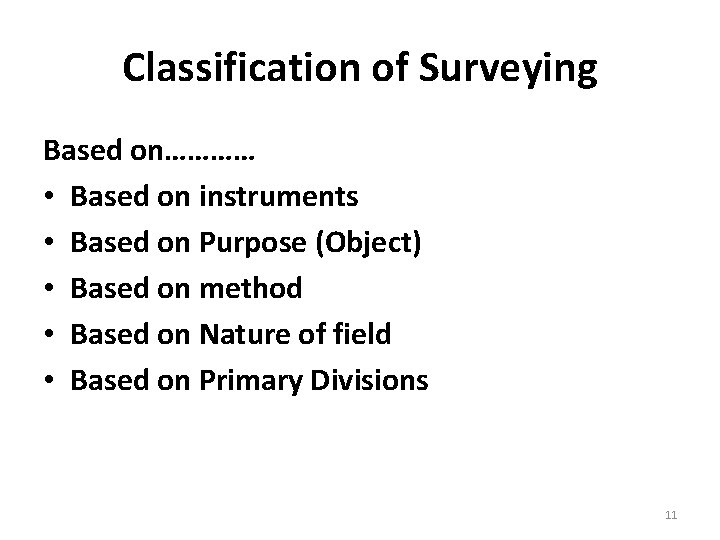 Classification of Surveying

Based on…………

• Based on instruments
• Based on Purpose (Object)
• Based on method
• Based on Nature of field
• Based on Primary Divisions

11